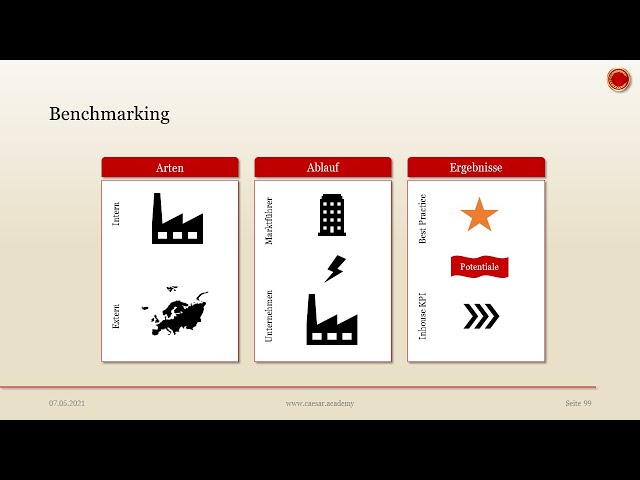 Benchmarking

Arten

Intern

Extern

Ablauf

Marktführer

Unternehmen

Ergebnisse

Best Practice

Potentiale

Inhouse KPI

07.05.2021

www.caesar.academy

Seite 99